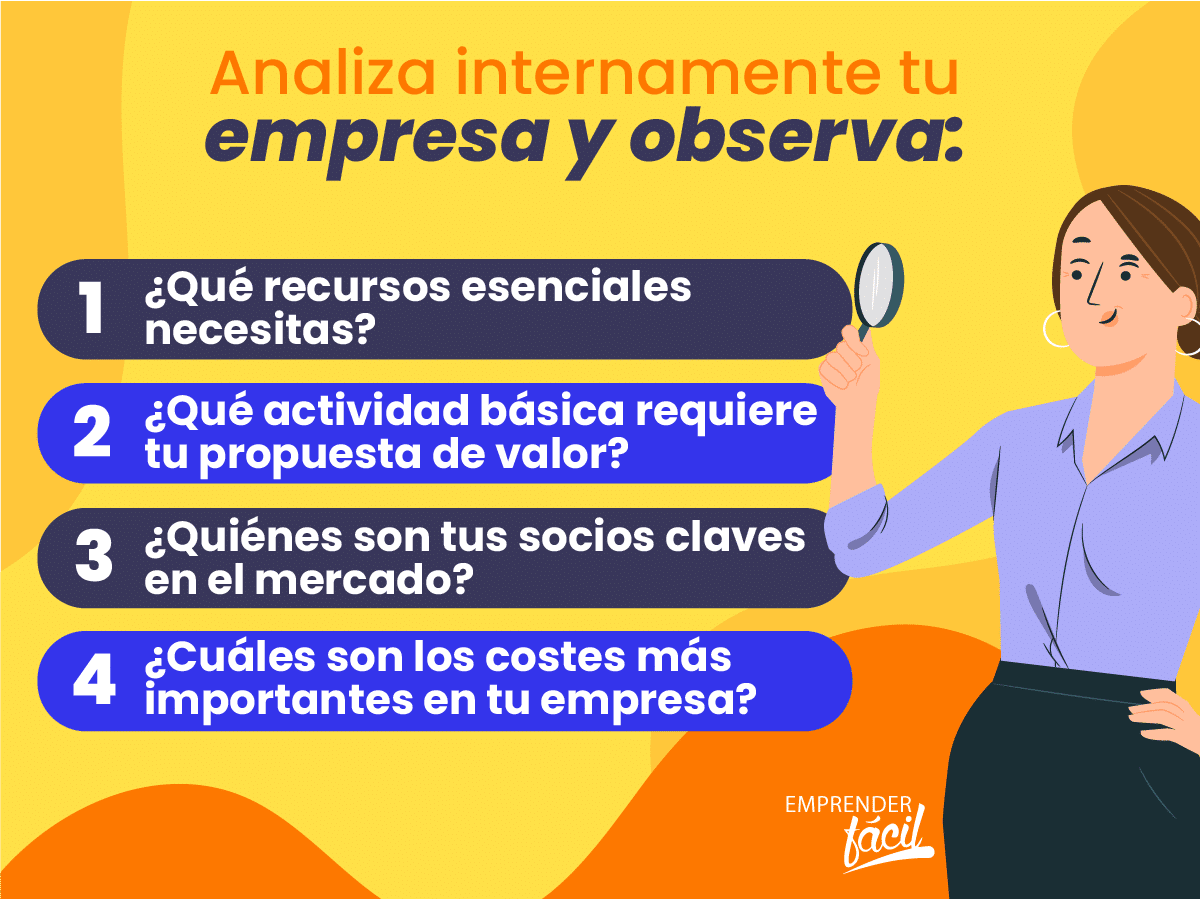 Analiza internamente tu
empresa y observa:

1 ¿Qué recursos esenciales necesitas?

2 ¿Qué actividad básica requiere tu propuesta de valor?

3 ¿Quiénes son tus socios claves en el mercado?

4 ¿Cuáles son los costes más importantes en tu empresa?

EMPRENDER fácil